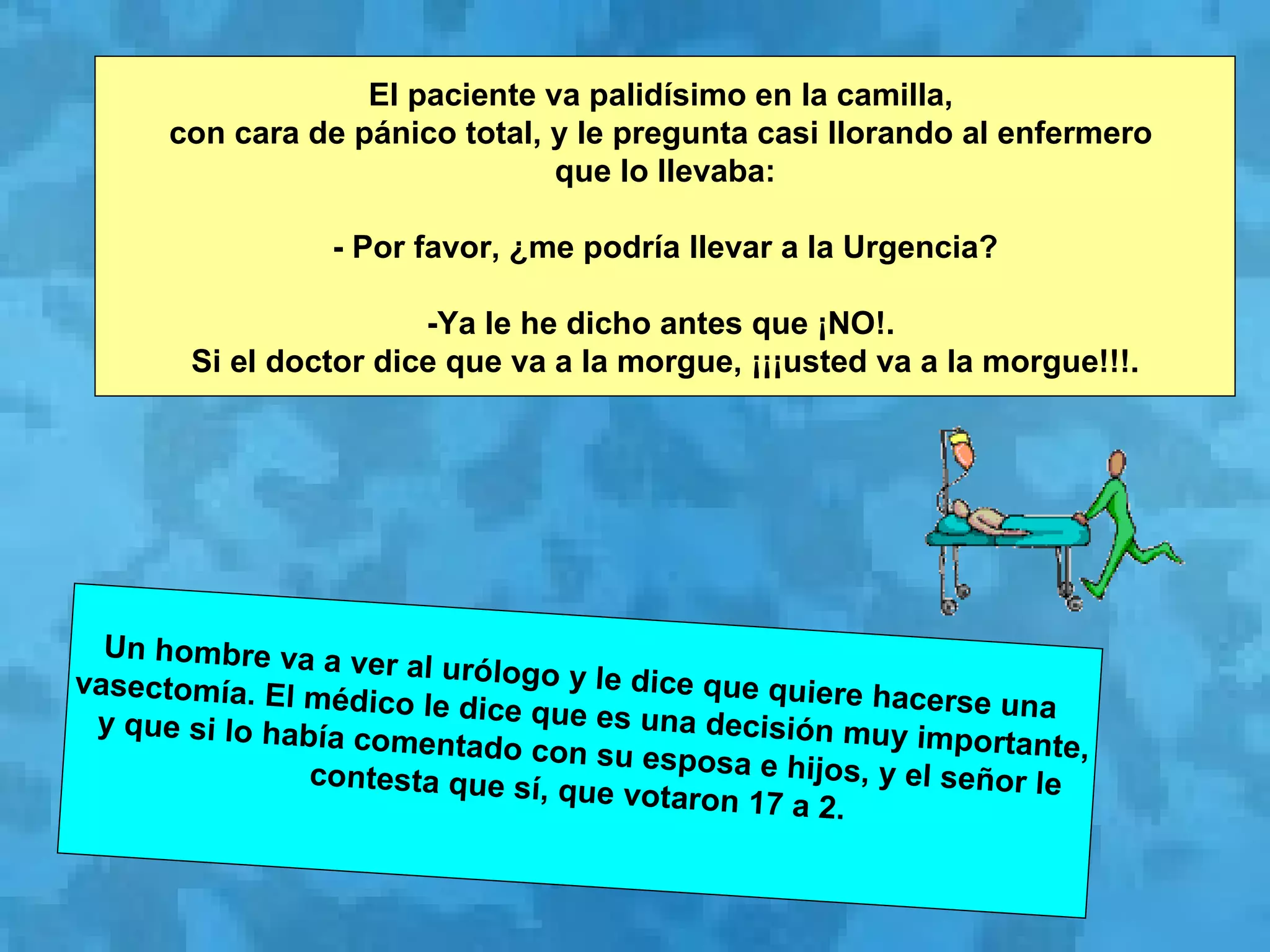 El paciente va palidísimo en la camilla, con cara de pánico total, y le pregunta casi llorando al enfermero que lo llevaba:

- Por favor, ¿me podría llevar a la Urgencia?

-Ya le he dicho antes que ¡NO!.
Si el doctor dice que va a la morgue, ¡¡¡usted va a la morgue!!!.

Un hombre va a ver al urólogo y le dice que quiere hacerse una vasectomía. El médico le dice que es una decisión muy importante, y que si lo había comentado con su esposa e hijos, y el señor le contesta que sí, que votaron 17 a 2.